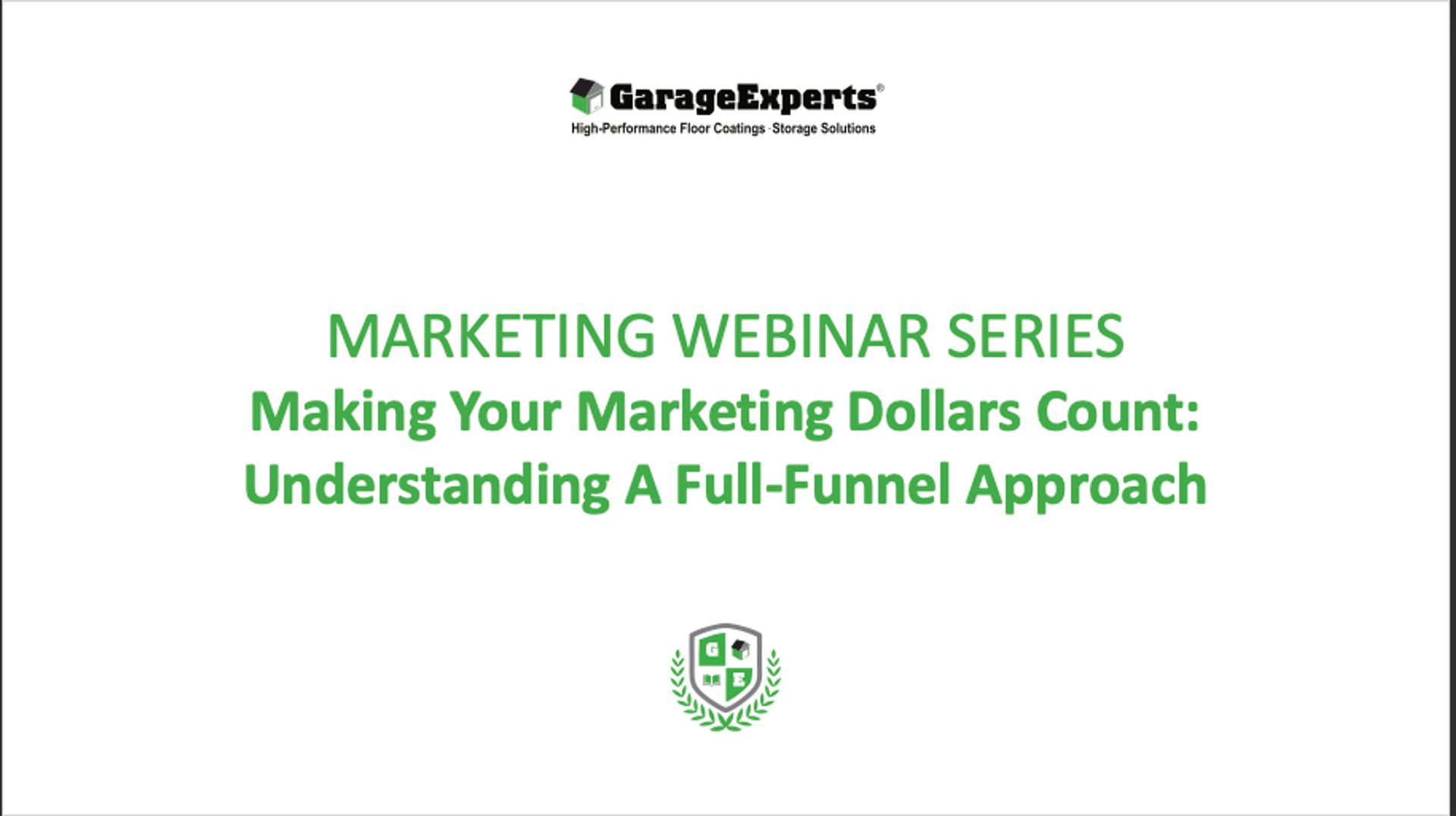 GarageExperts®
High-Performance Floor Coatings · Storage Solutions

MARKETING WEBINAR SERIES
Making Your Marketing Dollars Count:
Understanding A Full-Funnel Approach

G E